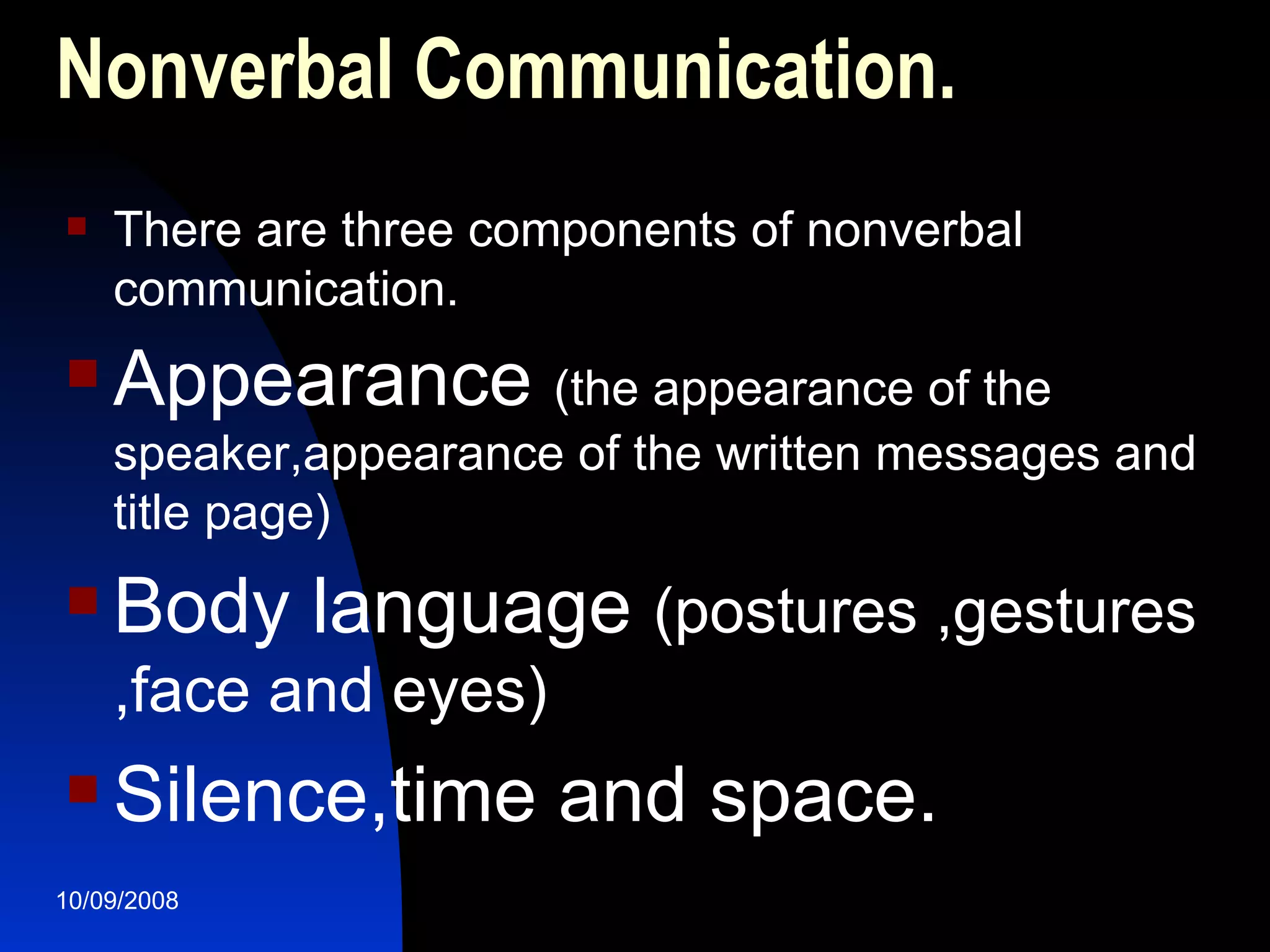 Nonverbal Communication.

There are three components of nonverbal communication.

Appearance (the appearance of the speaker,appearance of the written messages and title page)

Body language (postures ,gestures ,face and eyes)

Silence,time and space.

10/09/2008